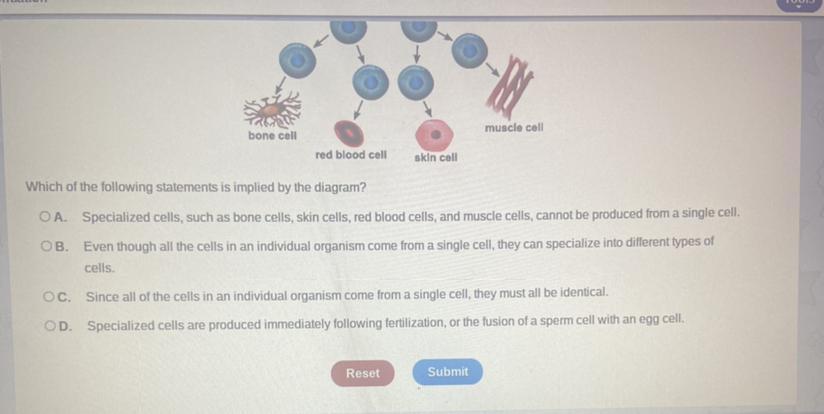 bone cell
red blood cell
skin cell
muscle cell

Which of the following statements is implied by the diagram?

A. Specialized cells, such as bone cells, skin cells, red blood cells, and muscle cells, cannot be produced from a single cell.

B. Even though all the cells in an individual organism come from a single cell, they can specialize into different types of cells.

C. Since all of the cells in an individual organism come from a single cell, they must all be identical.

D. Specialized cells are produced immediately following fertilization, or the fusion of a sperm cell with an egg cell.

Reset
Submit